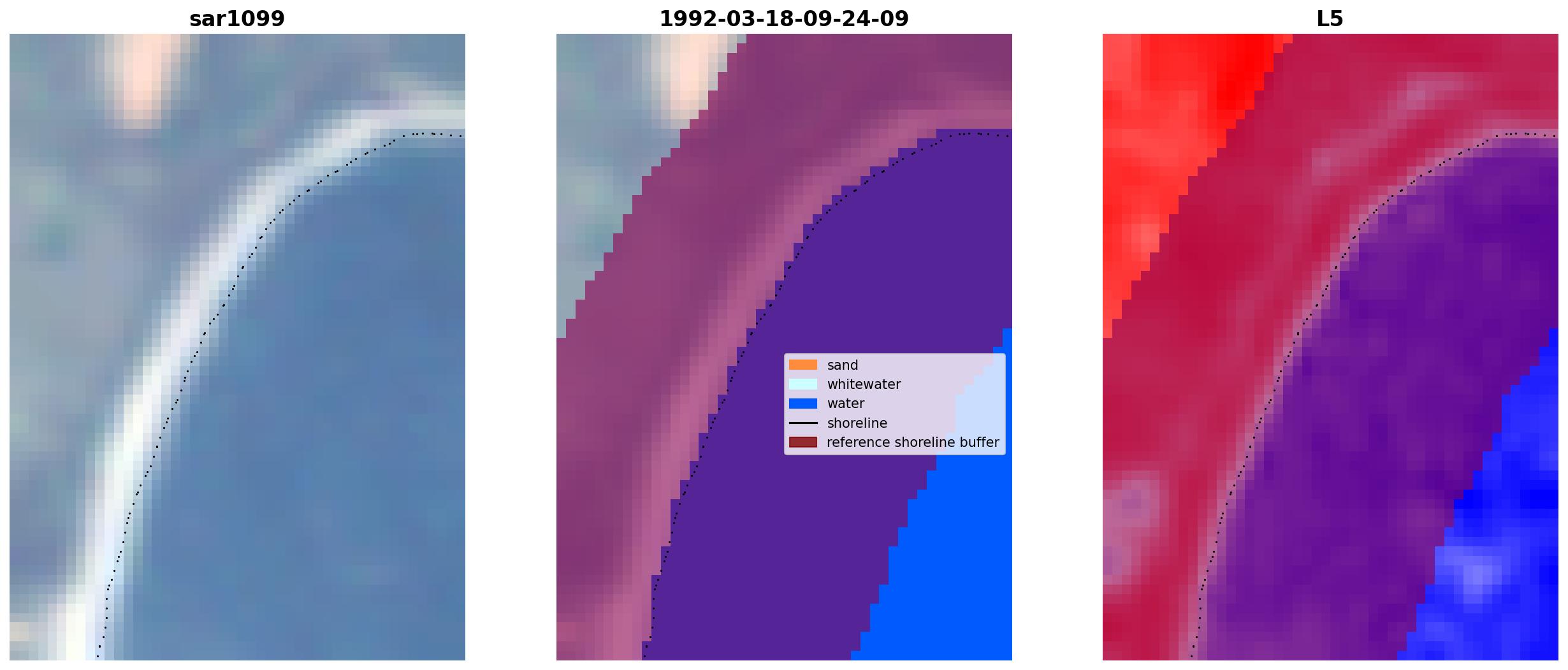 sar1099

1992-03-18-09-24-09

sand
whitewater
water
shoreline
reference shoreline buffer

L5